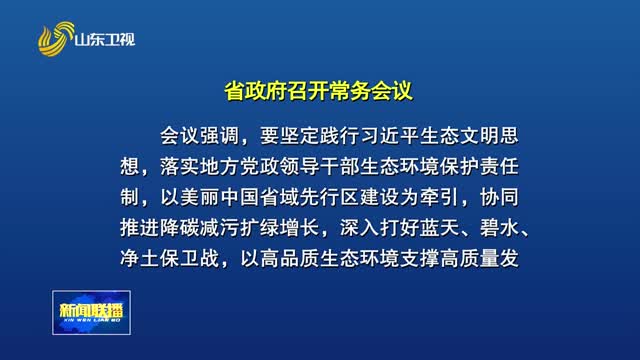 山东卫视

省政府召开常务会议

会议强调，要坚定践行习近平生态文明思想，落实地方党政领导干部生态环境保护责任制，以美丽中国省域先行区建设为牵引，协同推进降碳减污扩绿增长，深入打好蓝天、碧水、净土保卫战，以高品质生态环境支撑高质量发

新闻联播
XIN WEN LIAN BO